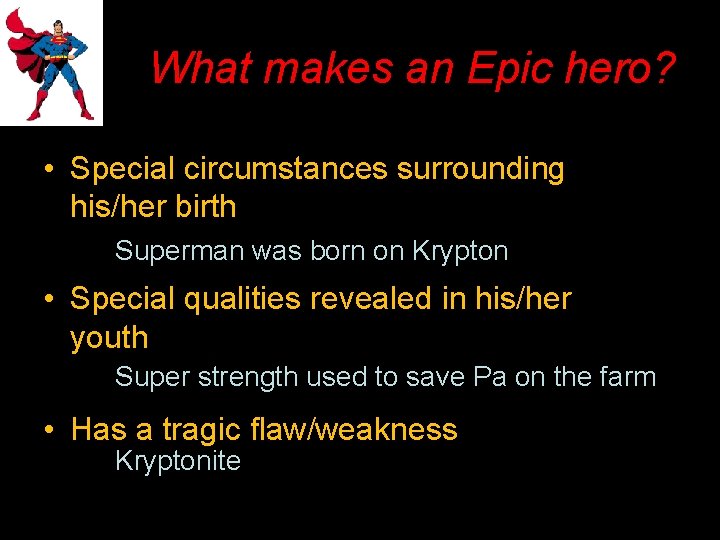 What makes an Epic hero?

• Special circumstances surrounding his/her birth

Superman was born on Krypton

• Special qualities revealed in his/her youth

Super strength used to save Pa on the farm

• Has a tragic flaw/weakness

Kryptonite